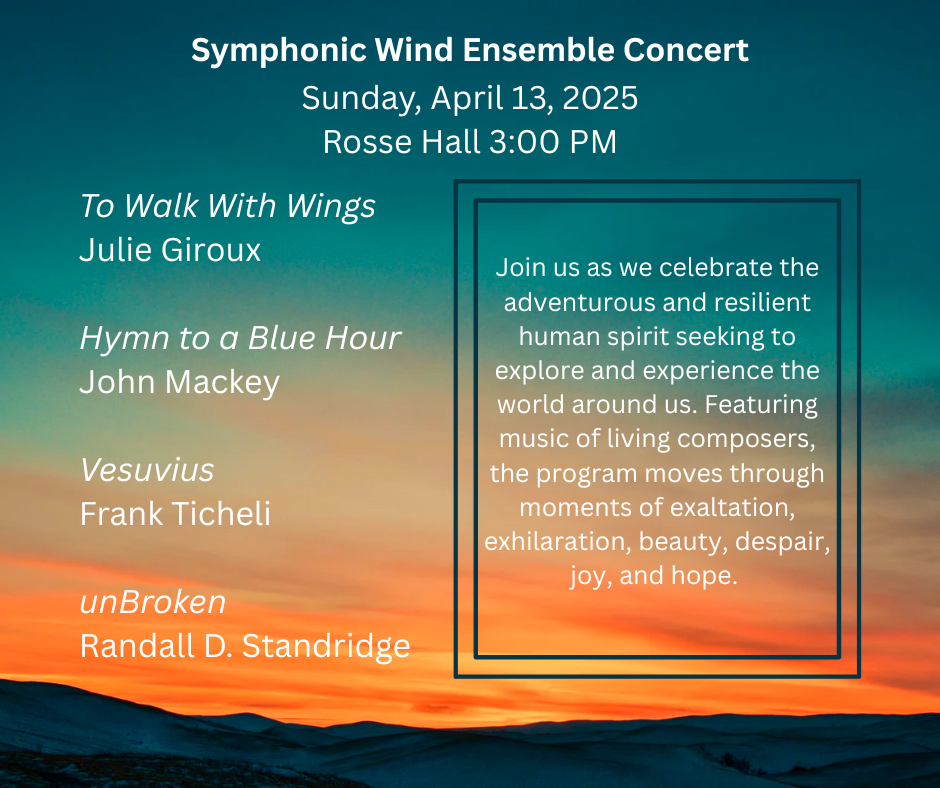 Symphonic Wind Ensemble Concert
Sunday, April 13, 2025
Rosse Hall 3:00 PM

To Walk With Wings
Julie Giroux

Hymn to a Blue Hour
John Mackey

Vesuvius
Frank Ticheli

unBroken
Randall D. Standridge

Join us as we celebrate the adventurous and resilient human spirit seeking to explore and experience the world around us. Featuring music of living composers, the program moves through moments of exaltation, exhilaration, beauty, despair, joy, and hope.